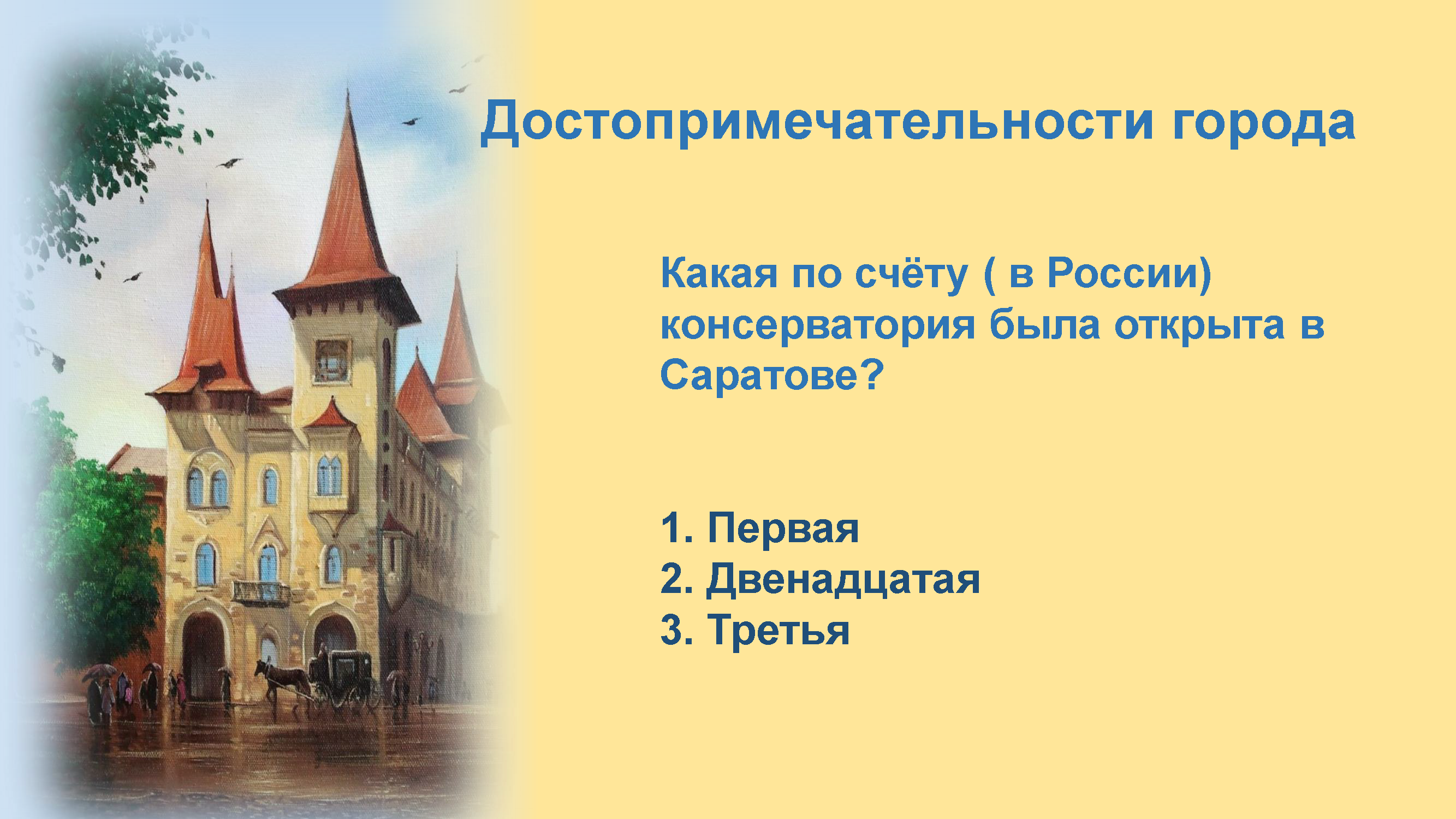 Достопримечательности города

Какая по счёту ( в России) консерватория была открыта в Саратове?

1. Первая
2. Двенадцатая
3. Третья